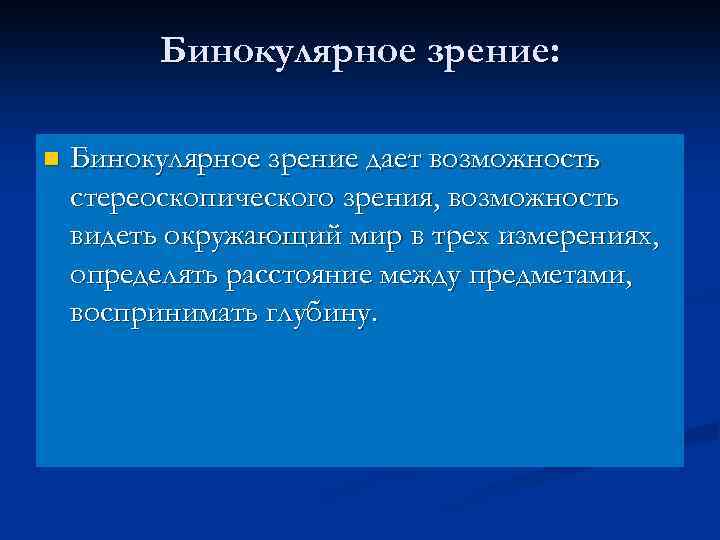 Бинокулярное зрение:

Бинокулярное зрение дает возможность стереоскопического зрения, возможность видеть окружающий мир в трех измерениях, определять расстояние между предметами, воспринимать глубину.